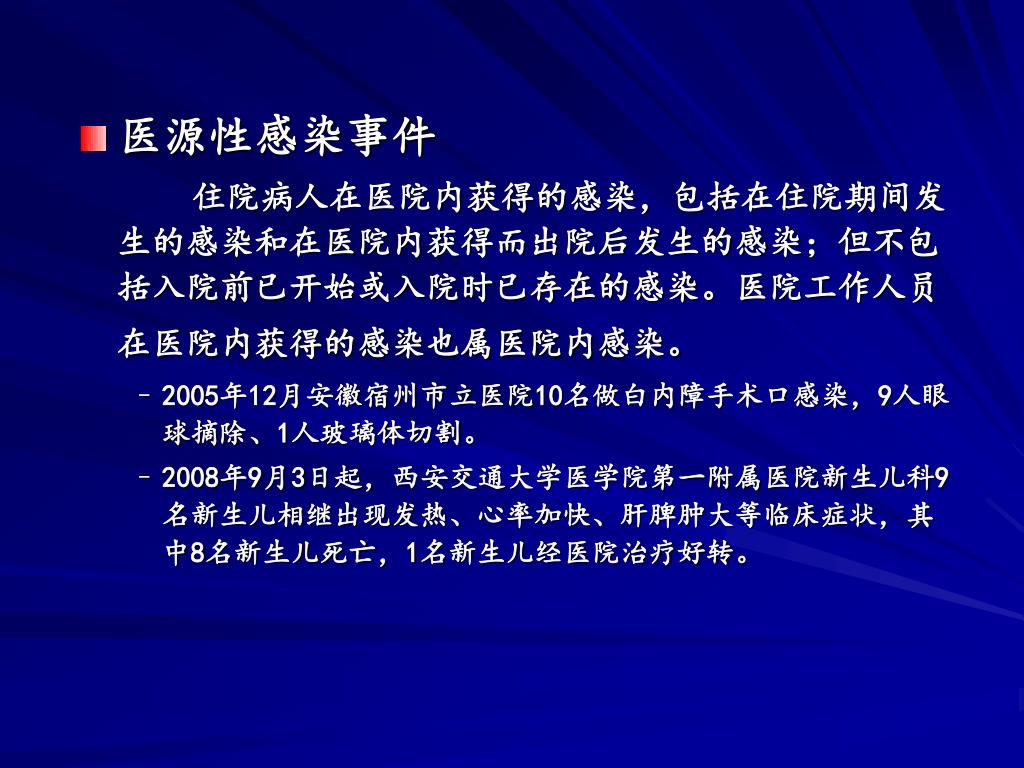 医源性感染事件

住院病人在医院内获得的感染，包括在住院期间发生的感染和在医院内获得而出院后发生的感染；但不包括入院前已开始或入院时已存在的感染。医院工作人员在医院内获得的感染也属医院内感染。

– 2005年12月安徽宿州市立医院10名做白内障手术口感染，9人眼球摘除、1人玻璃体切割。

– 2008年9月3日起，西安交通大学医学院第一附属医院新生儿科9名新生儿相继出现发热、心率加快、肝脾肿大等临床症状，其中8名新生儿死亡，1名新生儿经医院治疗好转。